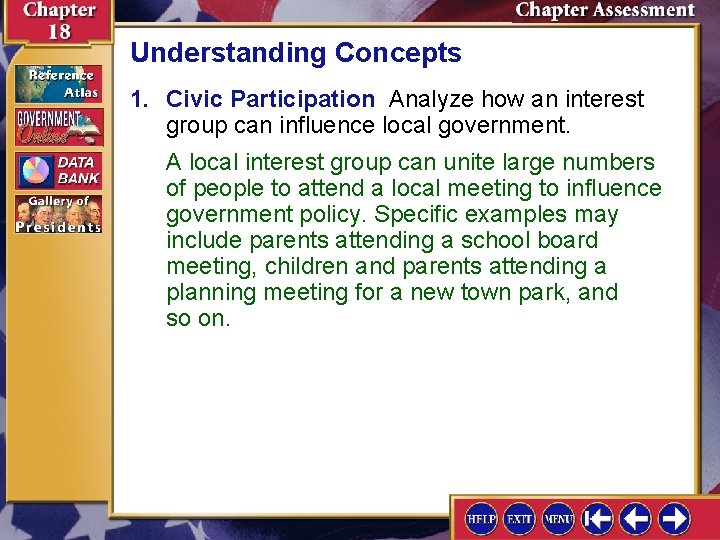 Chapter 18

Chapter Assessment

Reference Atlas

GOVERNMENT Online

DATA BANK

Gallery of Presidents

Understanding Concepts

1. Civic Participation Analyze how an interest group can influence local government.

A local interest group can unite large numbers of people to attend a local meeting to influence government policy. Specific examples may include parents attending a school board meeting, children and parents attending a planning meeting for a new town park, and so on.

HELP EXIT MENU